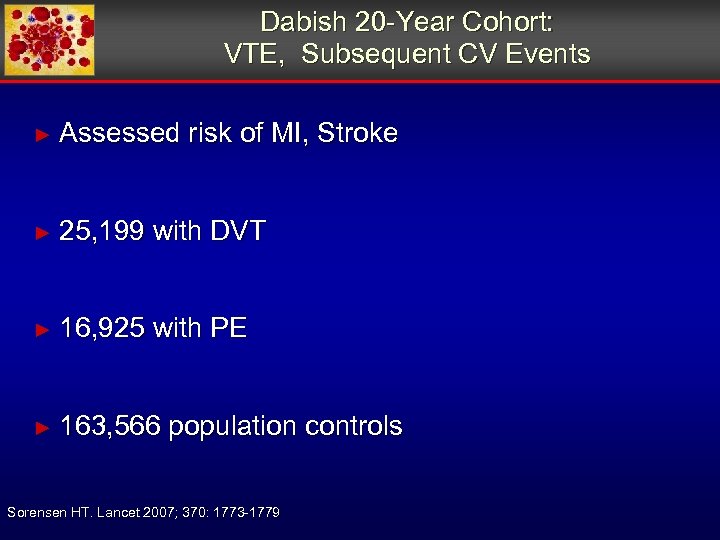 Dabish 20-Year Cohort:
VTE, Subsequent CV Events

► Assessed risk of MI, Stroke

► 25,199 with DVT

► 16,925 with PE

► 163,566 population controls

Sorensen HT. Lancet 2007; 370: 1773-1779